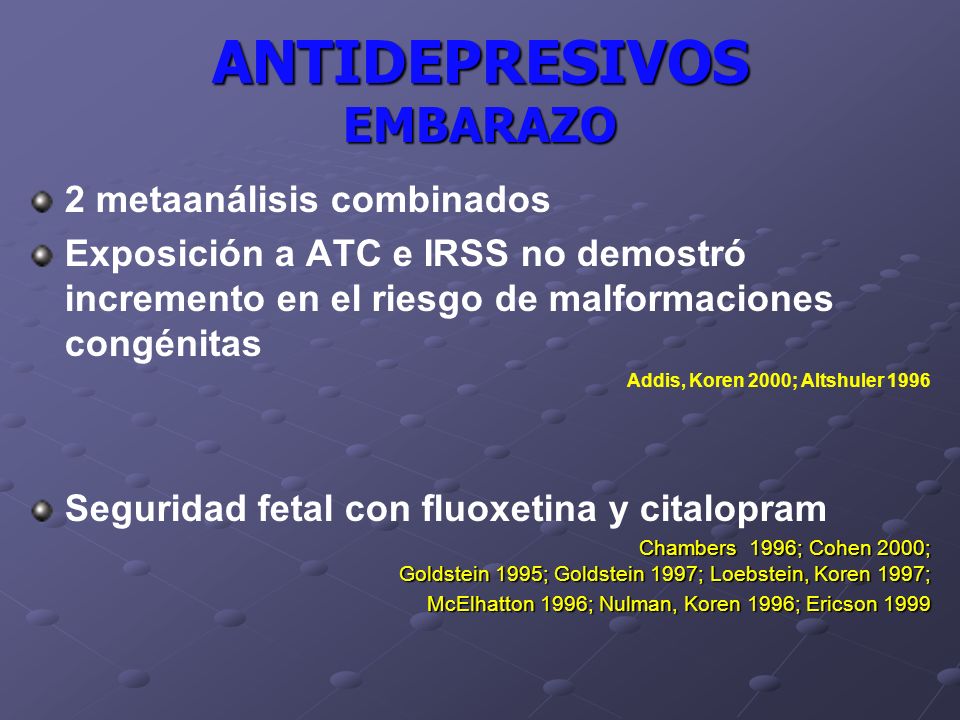 ANTIDEPRESIVOS
EMBARAZO

2 metaanálisis combinados

Exposición a ATC e IRSS no demostró incremento en el riesgo de malformaciones congénitas

Addis, Koren 2000; Altshuler 1996

Seguridad fetal con fluoxetina y citalopram

Chambers 1996; Cohen 2000; Goldstein 1995; Goldstein 1997; Loebstein, Koren 1997; McElhatton 1996; Nulman, Koren 1996; Ericson 1999